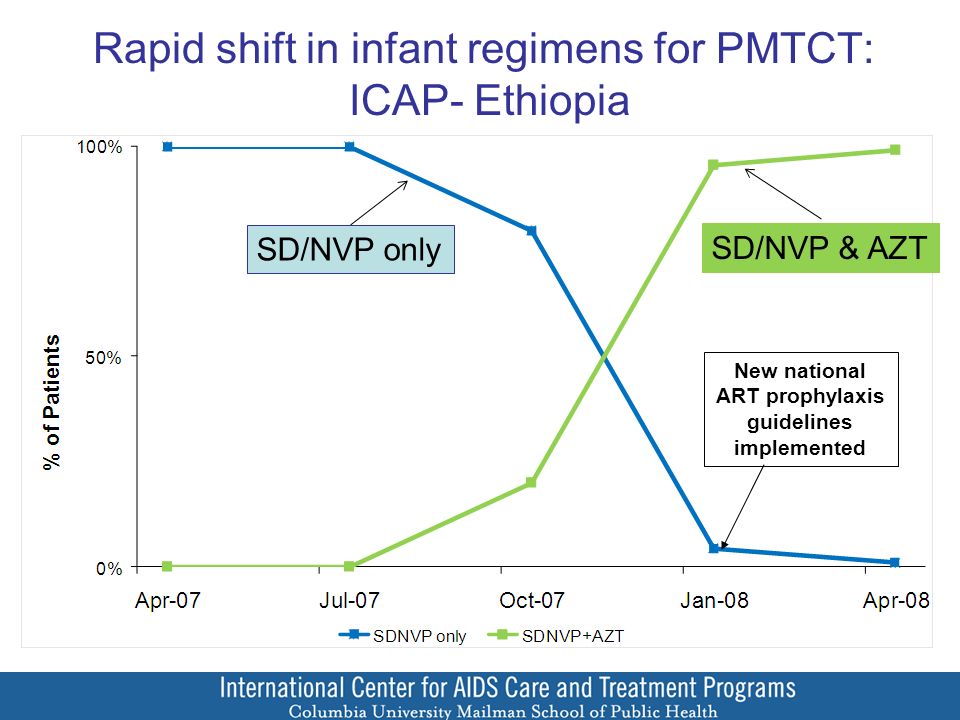 Rapid shift in infant regimens for PMTCT: ICAP- Ethiopia

100%

50%

0%

% of Patients

SD/NVP only

SD/NVP & AZT

New national ART prophylaxis guidelines implemented

Apr-07 Jul-07 Oct-07 Jan-08 Apr-08

SDNVP only SDNVP+AZT

International Center for AIDS Care and Treatment Programs
Columbia University Mailman School of Public Health